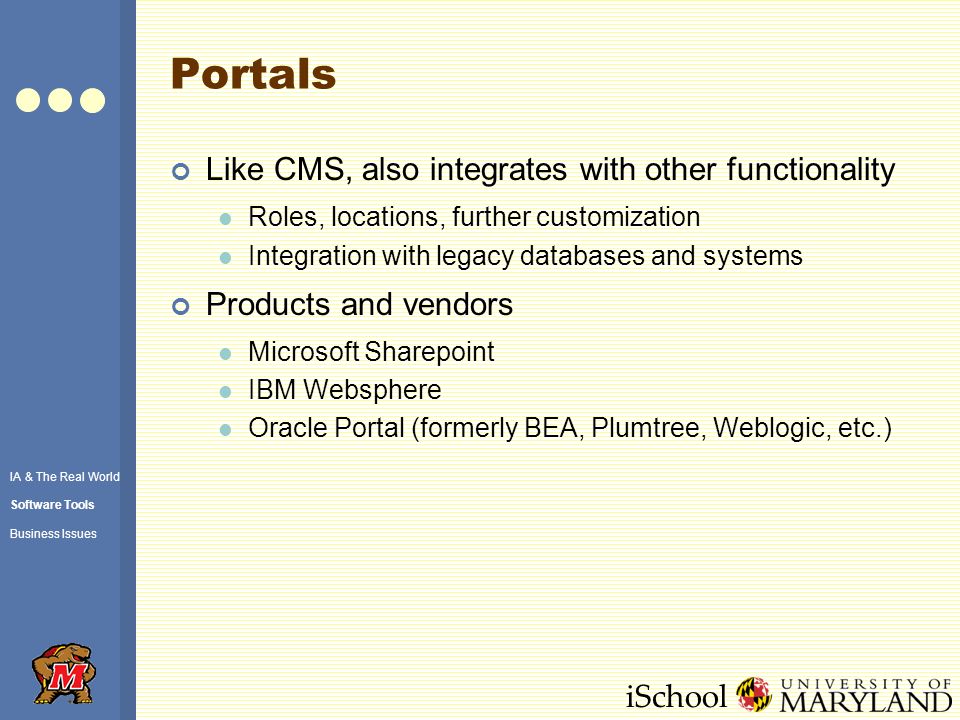 Portals

Like CMS, also integrates with other functionality

Roles, locations, further customization

Integration with legacy databases and systems

Products and vendors

Microsoft Sharepoint

IBM Websphere

Oracle Portal (formerly BEA, Plumtree, Weblogic, etc.)

IA & The Real World

Software Tools

Business Issues

M

iSchool UNIVERSITY OF MARYLAND